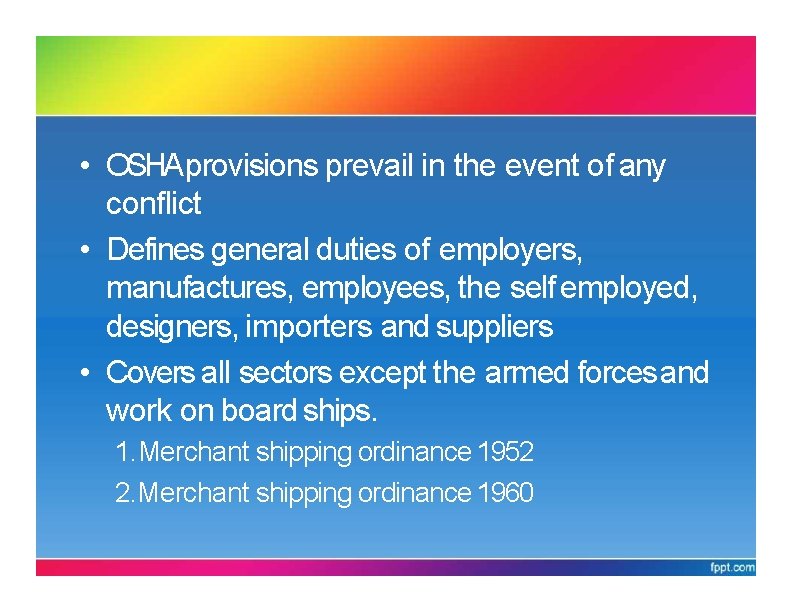 • OSHA provisions prevail in the event of any conflict

• Defines general duties of employers, manufactures, employees, the self employed, designers, importers and suppliers

• Covers all sectors except the armed forces and work on board ships.

1. Merchant shipping ordinance 1952

2. Merchant shipping ordinance 1960

fppt.com